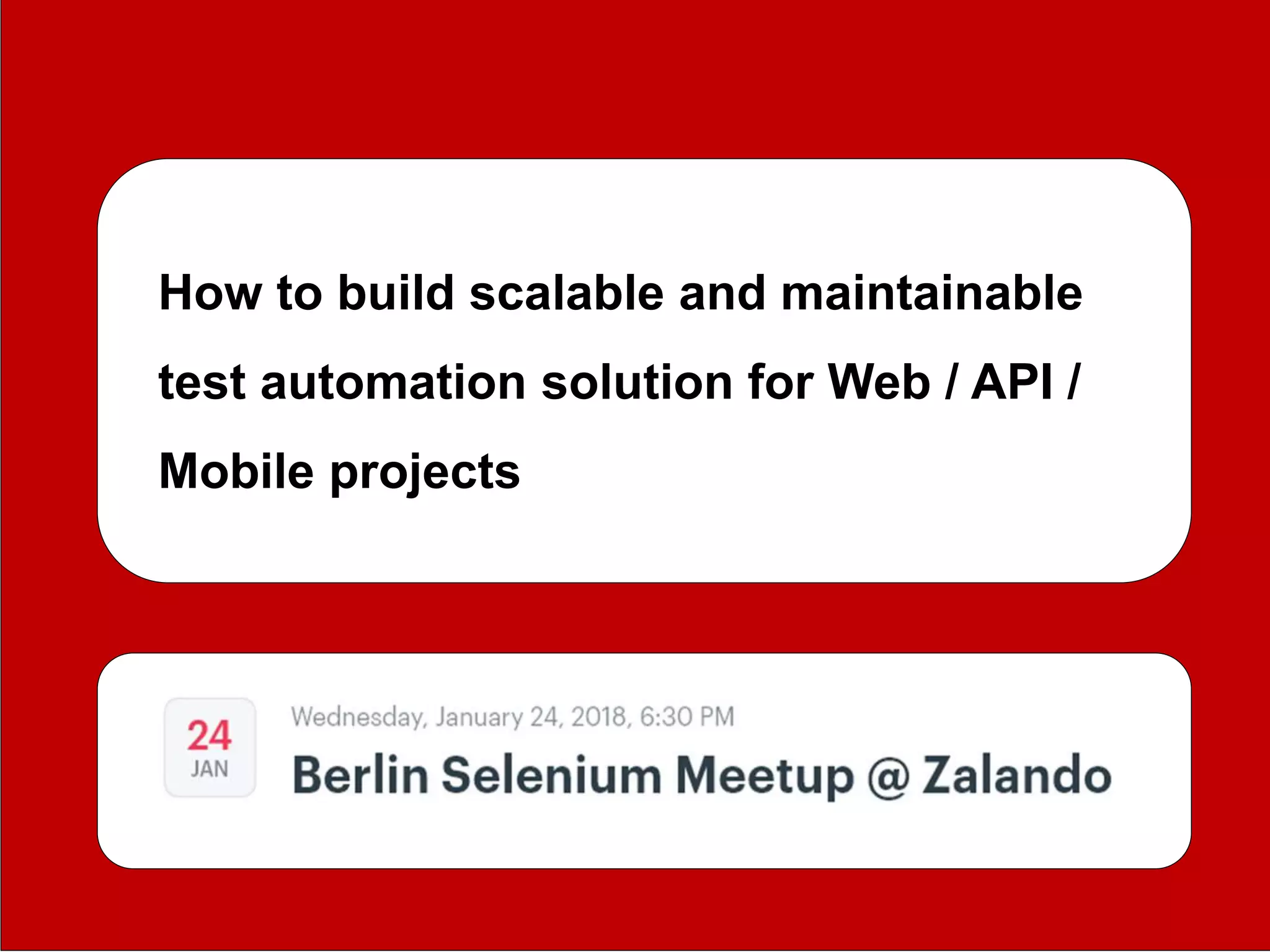 How to build scalable and maintainable test automation solution for Web / API / Mobile projects

24
JAN

Wednesday, January 24, 2018, 6:30 PM

Berlin Selenium Meetup @ Zalando